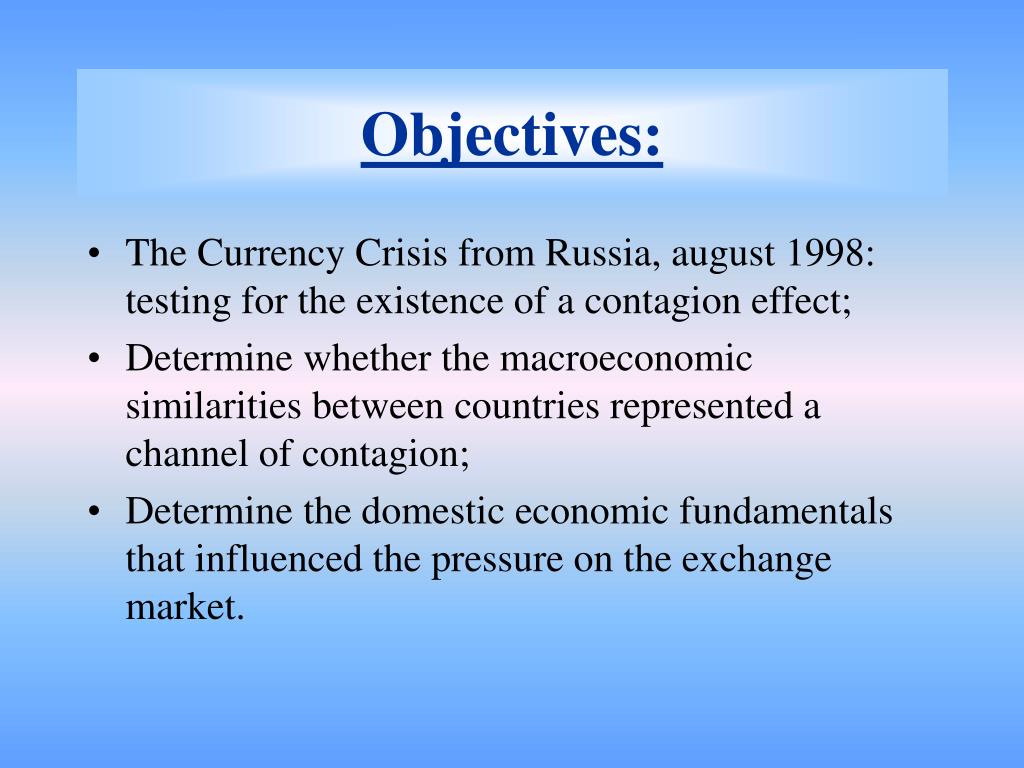 Objectives:

• The Currency Crisis from Russia, august 1998: testing for the existence of a contagion effect;
• Determine whether the macroeconomic similarities between countries represented a channel of contagion;
• Determine the domestic economic fundamentals that influenced the pressure on the exchange market.